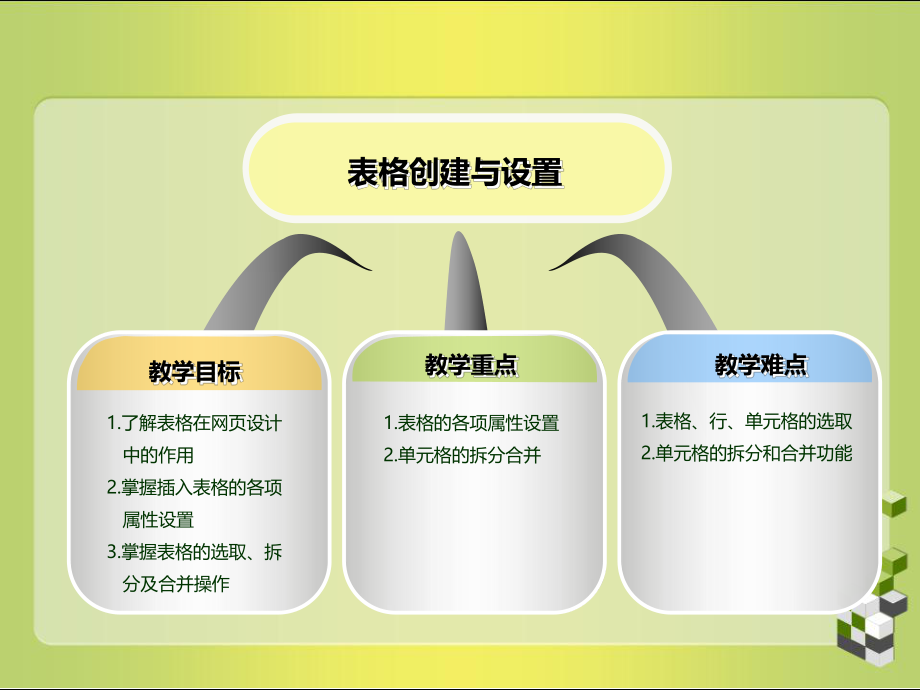 表格创建与设置

教学目标

1.了解表格在网页设计中的作用
2.掌握插入表格的各项属性设置
3.掌握表格的选取、拆分及合并操作

教学重点

1.表格的各项属性设置
2.单元格的拆分合并

教学难点

1.表格、行、单元格的选取
2.单元格的拆分和合并功能